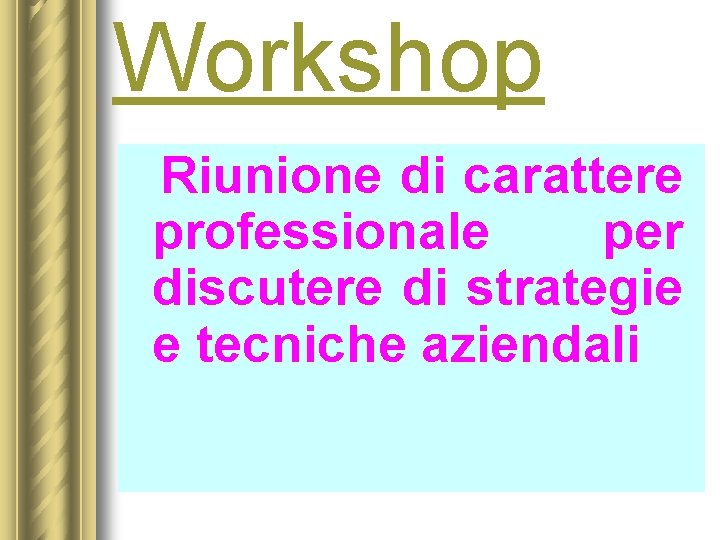 Workshop

Riunione di carattere professionale per discutere di strategie e tecniche aziendali